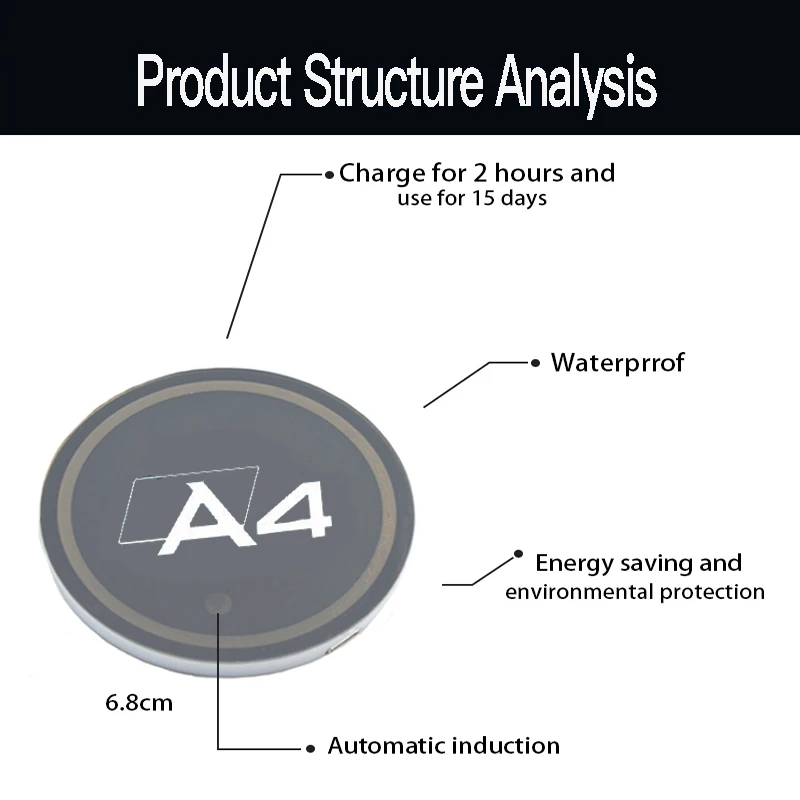 Product Structure Analysis

Charge for 2 hours and use for 15 days

Waterprrof

A4

Energy saving and environmental protection

6.8cm

Automatic induction